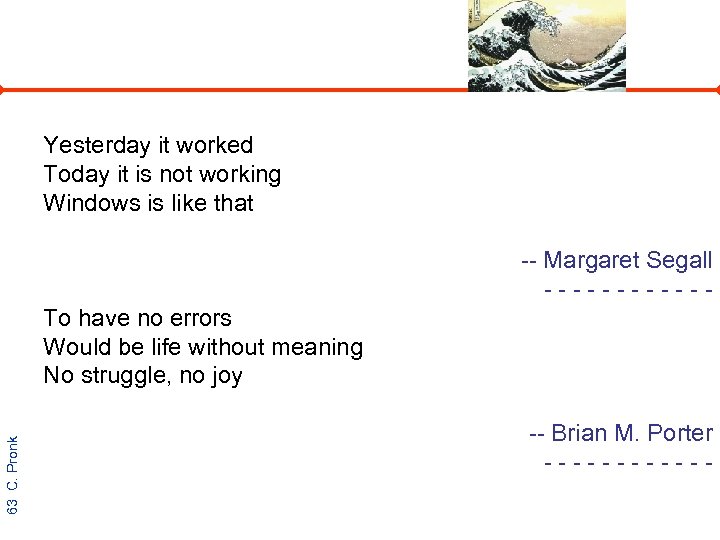 Yesterday it worked
Today it is not working
Windows is like that

-- Margaret Segall
- - - - - - - - - - - -

To have no errors
Would be life without meaning
No struggle, no joy

-- Brian M. Porter
- - - - - - - - - - - -

63 C. Pronk